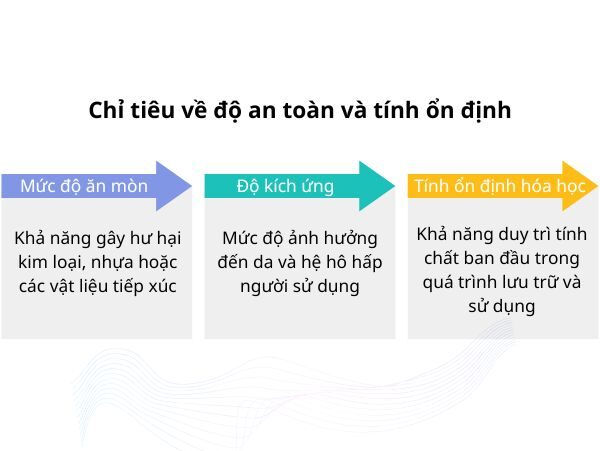 Chỉ tiêu về độ an toàn và tính ổn định

Mức độ ăn mòn

Khả năng gây hư hại kim loại, nhựa hoặc các vật liệu tiếp xúc

Độ kích ứng

Mức độ ảnh hưởng đến da và hệ hô hấp người sử dụng

Tính ổn định hóa học

Khả năng duy trì tính chất ban đầu trong quá trình lưu trữ và sử dụng